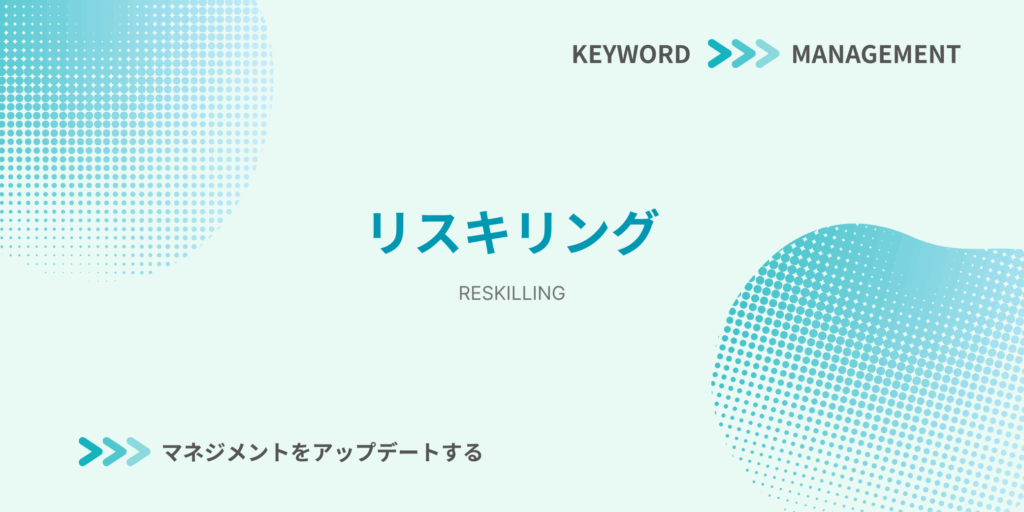 KEYWORD MANAGEMENT

リスキリング

RESKILLING

マネジメントをアップデートする